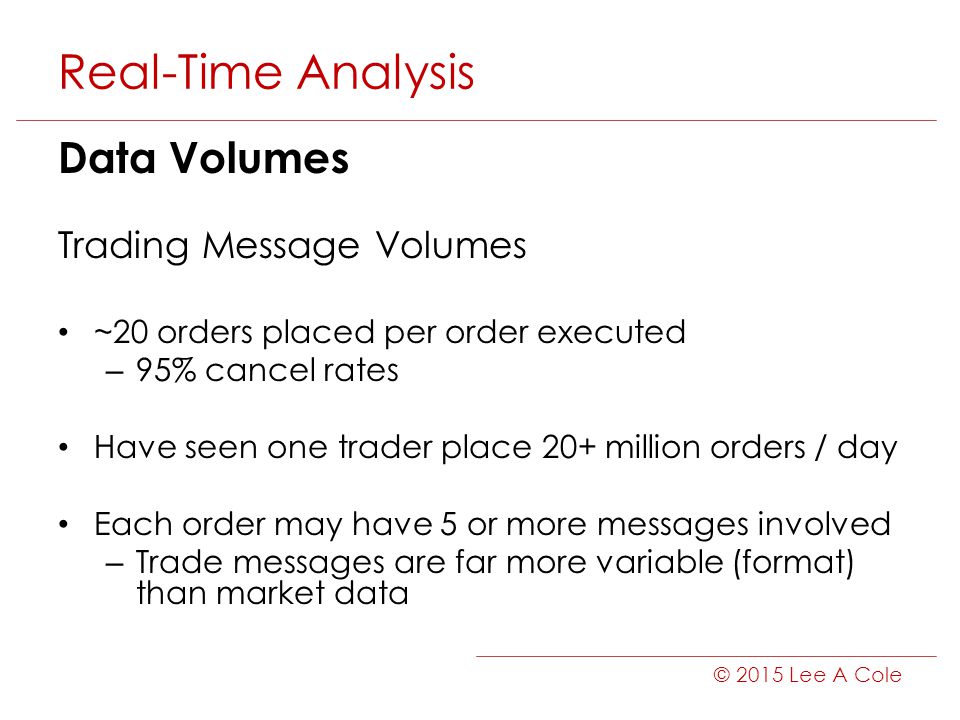 Real-Time Analysis

Data Volumes

Trading Message Volumes

• ~20 orders placed per order executed
  – 95% cancel rates

• Have seen one trader place 20+ million orders / day

• Each order may have 5 or more messages involved
  – Trade messages are far more variable (format) than market data

© 2015 Lee A Cole